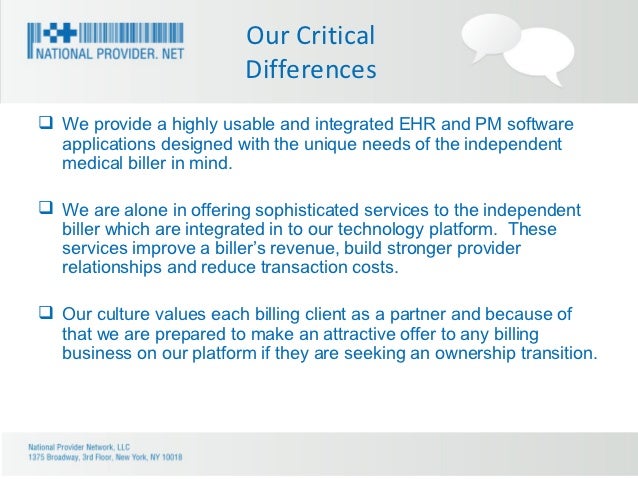 NATIONAL PROVIDER. NET

Our Critical Differences

❑ We provide a highly usable and integrated EHR and PM software applications designed with the unique needs of the independent medical biller in mind.

❑ We are alone in offering sophisticated services to the independent biller which are integrated in to our technology platform. These services improve a biller's revenue, build stronger provider relationships and reduce transaction costs.

❑ Our culture values each billing client as a partner and because of that we are prepared to make an attractive offer to any billing business on our platform if they are seeking an ownership transition.

National Provider Network, LLC
1375 Broadway, 3rd Floor, New York, NY 10018